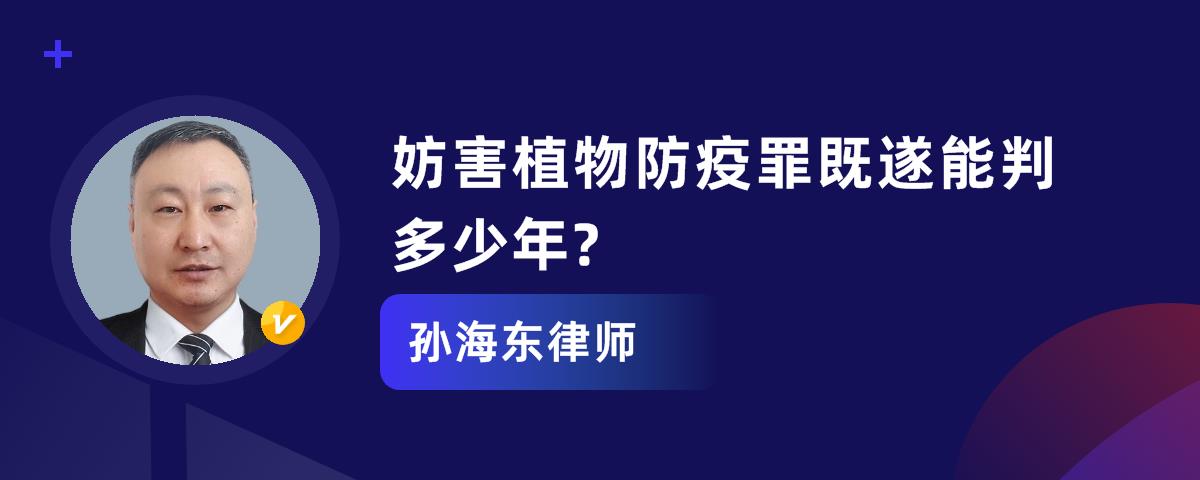 妨害植物防疫罪既遂能判多少年?

孙海东律师